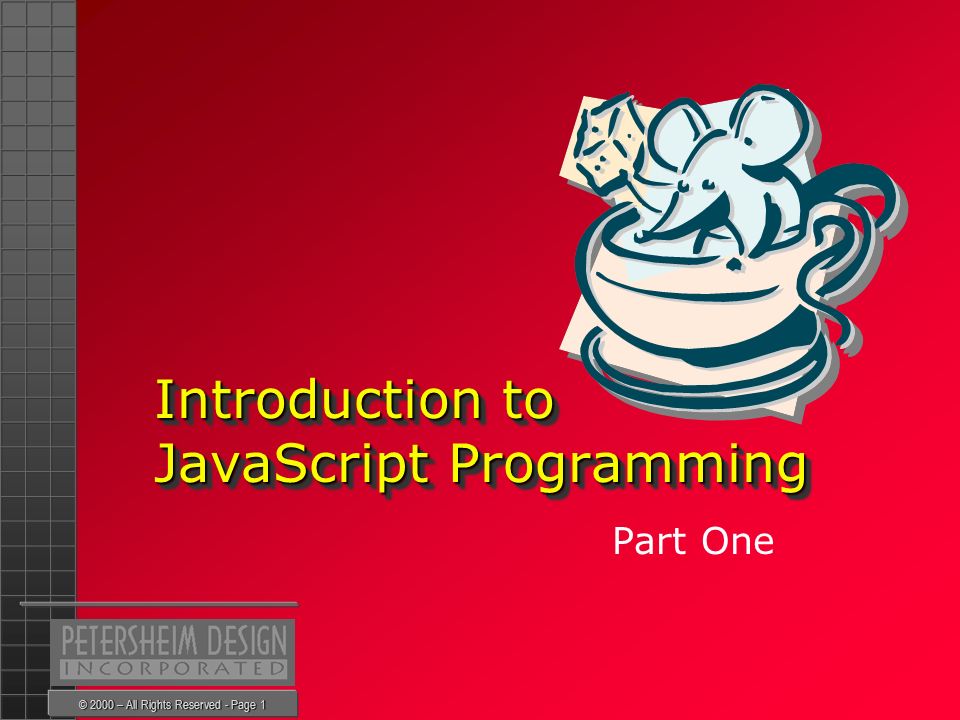 Introduction to JavaScript Programming

Part One

PETERSHEIM DESIGN
INCORPORATED

© 2000 – All Rights Reserved - Page 1